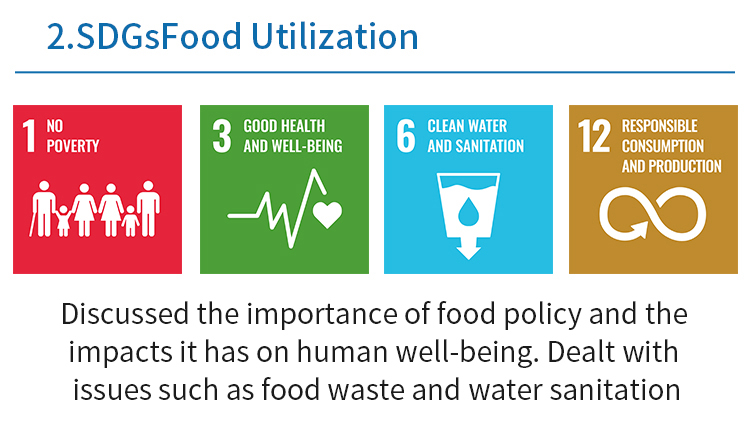 2.SDGsFood Utilization

1 NO POVERTY

3 GOOD HEALTH AND WELL-BEING

6 CLEAN WATER AND SANITATION

12 RESPONSIBLE CONSUMPTION AND PRODUCTION

Discussed the importance of food policy and the impacts it has on human well-being. Dealt with issues such as food waste and water sanitation